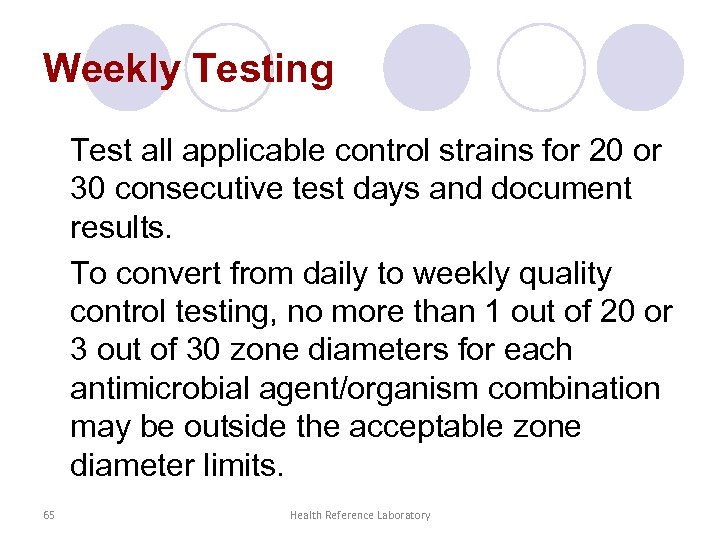 Weekly Testing

Test all applicable control strains for 20 or 30 consecutive test days and document results.

To convert from daily to weekly quality control testing, no more than 1 out of 20 or 3 out of 30 zone diameters for each antimicrobial agent/organism combination may be outside the acceptable zone diameter limits.

65

Health Reference Laboratory